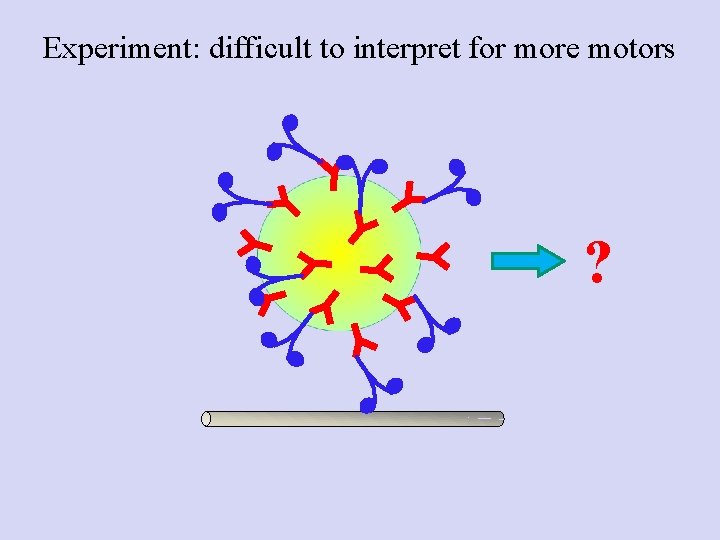 Experiment: difficult to interpret for more motors

?